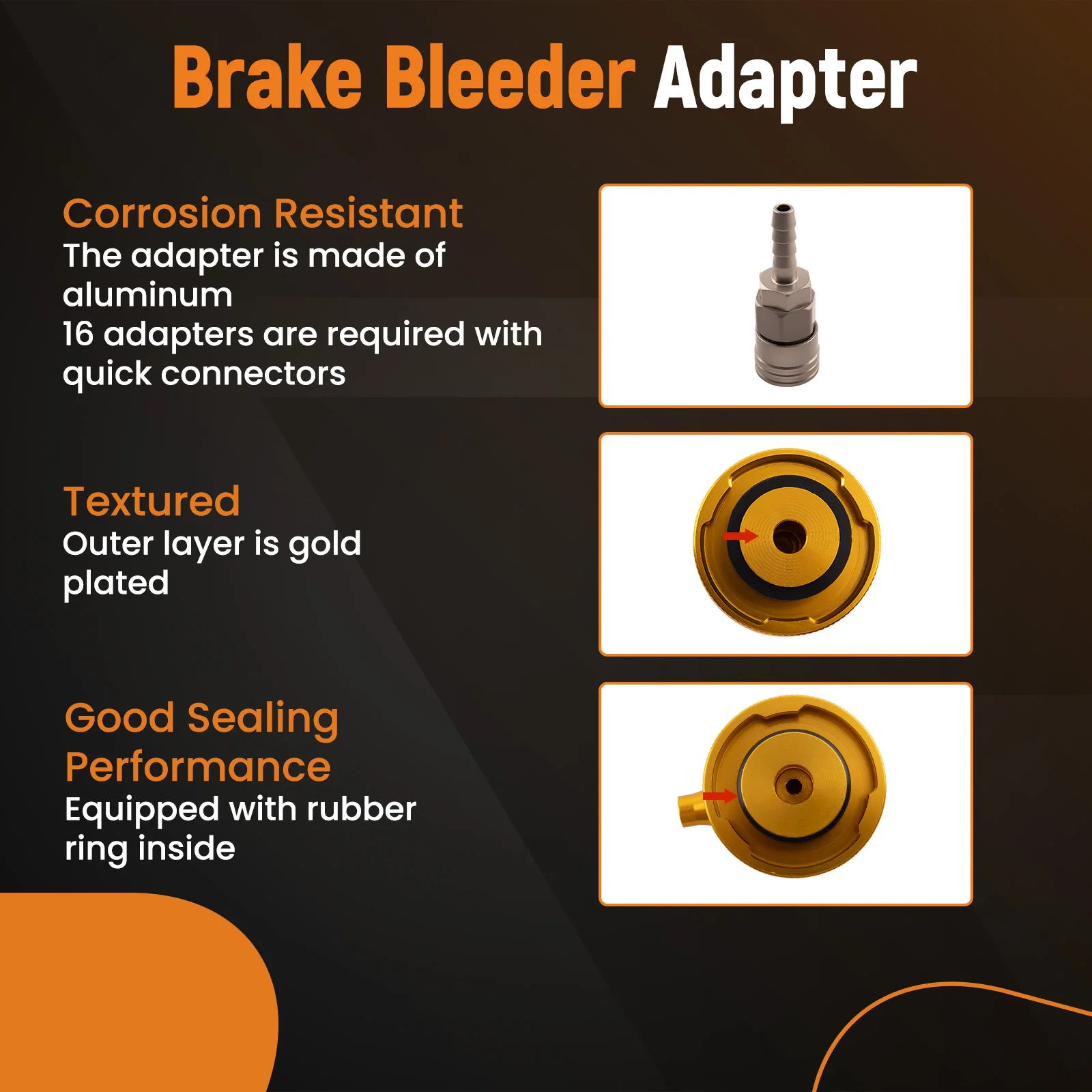 Brake Bleeder Adapter

Corrosion Resistant
The adapter is made of aluminum
16 adapters are required with quick connectors

Textured
Outer layer is gold plated

Good Sealing Performance
Equipped with rubber ring inside